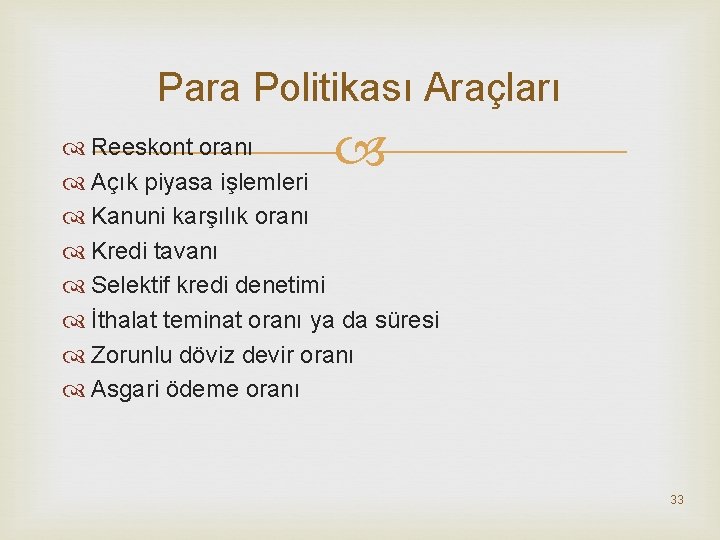 Para Politikası Araçları

Reeskont oranı
Açık piyasa işlemleri
Kanuni karşılık oranı
Kredi tavanı
Selektif kredi denetimi
İthalat teminat oranı ya da süresi
Zorunlu döviz devir oranı
Asgari ödeme oranı

33